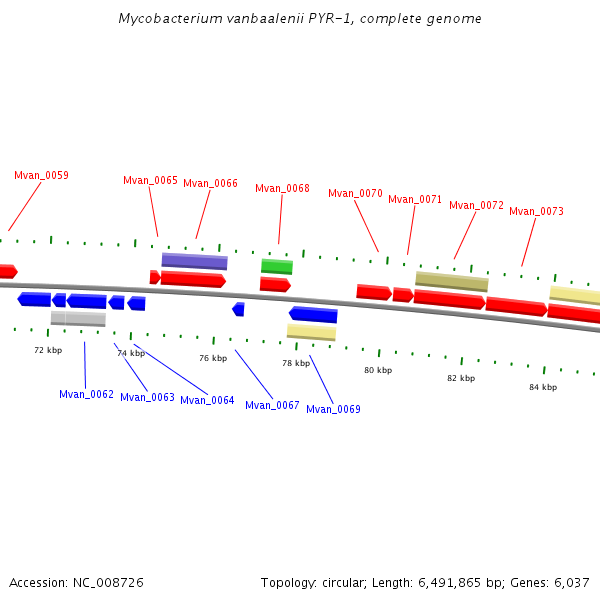 Mycobacterium vanbaalenii PYR-1, complete genome

Mvan_0059
Mvan_0065
Mvan_0066
Mvan_0068
Mvan_0070
Mvan_0071
Mvan_0072
Mvan_0073

72 kbp
74 kbp
76 kbp
78 kbp
80 kbp
82 kbp
84 kbp

Mvan_0062
Mvan_0063
Mvan_0064
Mvan_0067
Mvan_0069

Accession: NC_008726
Topology: circular; Length: 6,491,865 bp; Genes: 6,037